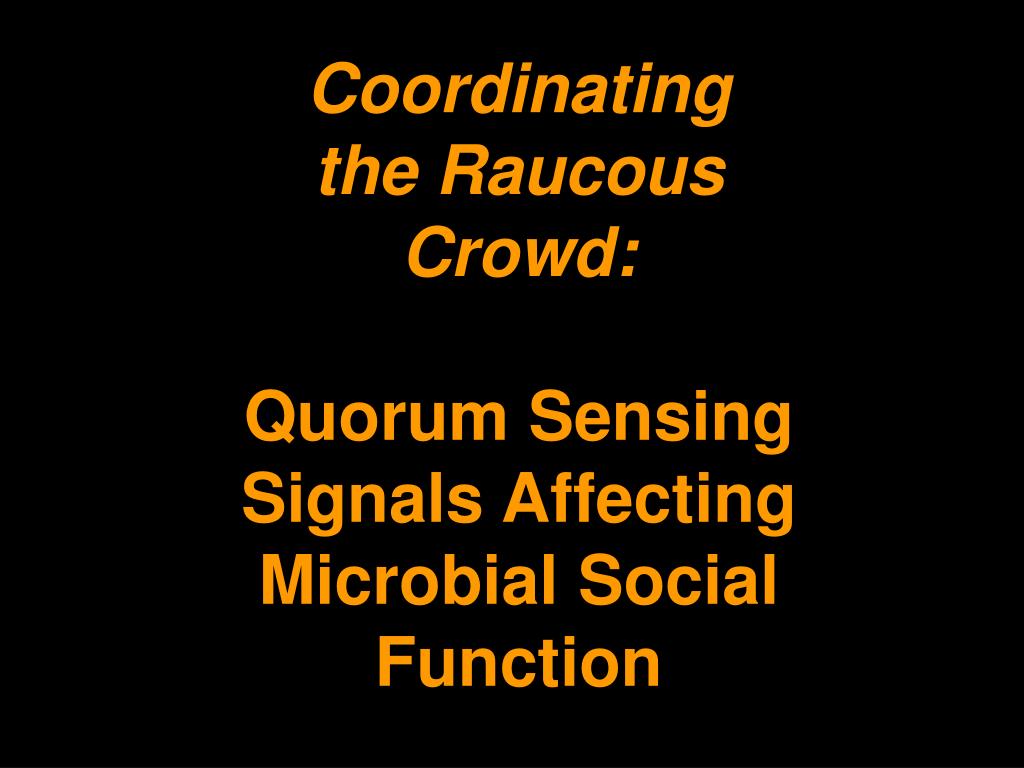 Coordinating the Raucous Crowd:

Quorum Sensing Signals Affecting Microbial Social Function